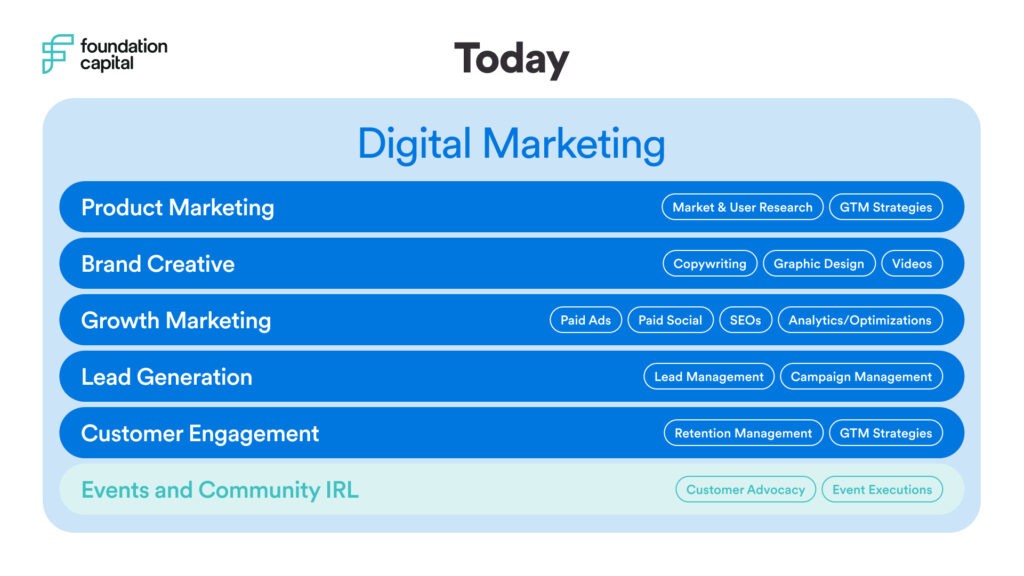 foundation capital

Today

Digital Marketing

Product Marketing
Market & User Research
GTM Strategies

Brand Creative
Copywriting
Graphic Design
Videos

Growth Marketing
Paid Ads
Paid Social
SEOs
Analytics/Optimizations

Lead Generation
Lead Management
Campaign Management

Customer Engagement
Retention Management
GTM Strategies

Events and Community IRL
Customer Advocacy
Event Executions